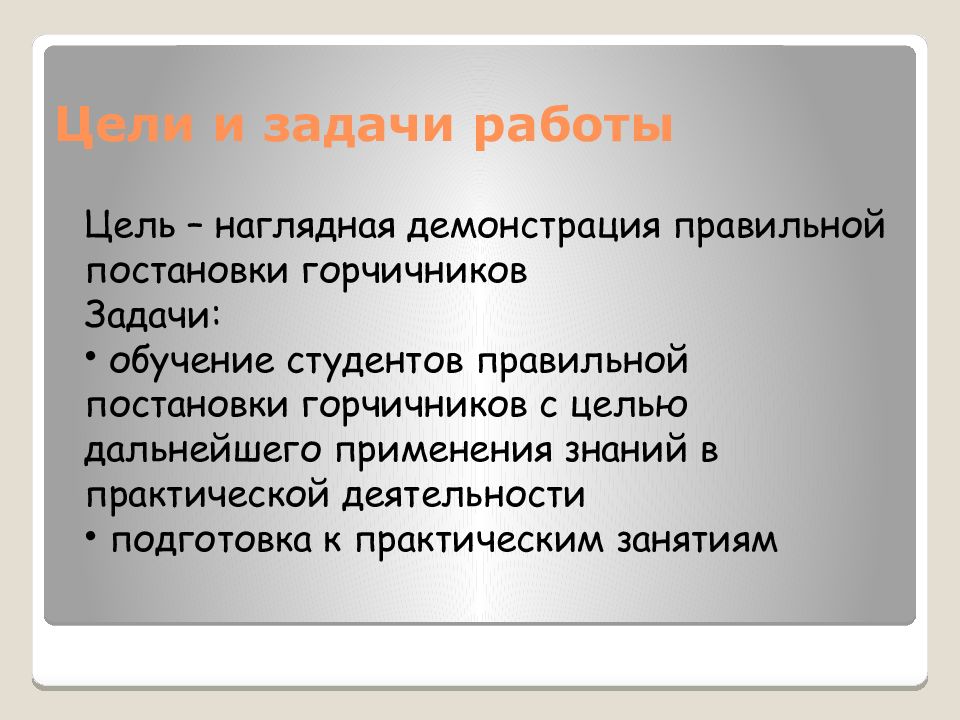 Цели и задачи работы

Цель – наглядная демонстрация правильной постановки горчичников

Задачи:

• обучение студентов правильной постановки горчичников с целью дальнейшего применения знаний в практической деятельности

• подготовка к практическим занятиям